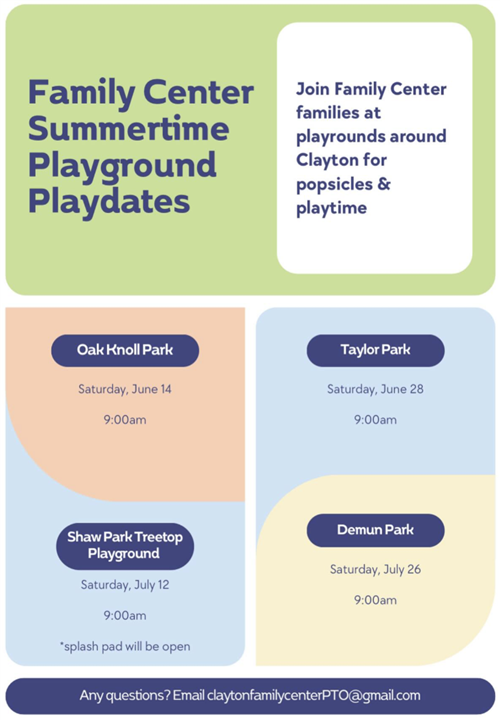 Family Center Summertime Playground Playdates

Join Family Center families at playrounds around Clayton for popsicles & playtime

Oak Knoll Park

Saturday, June 14

9:00am

Shaw Park Treetop Playground

Saturday, July 12

9:00am

*splash pad will be open

Taylor Park

Saturday, June 28

9:00am

Demun Park

Saturday, July 26

9:00am

Any questions? Email claytonfamilycenterPTO@gmail.com